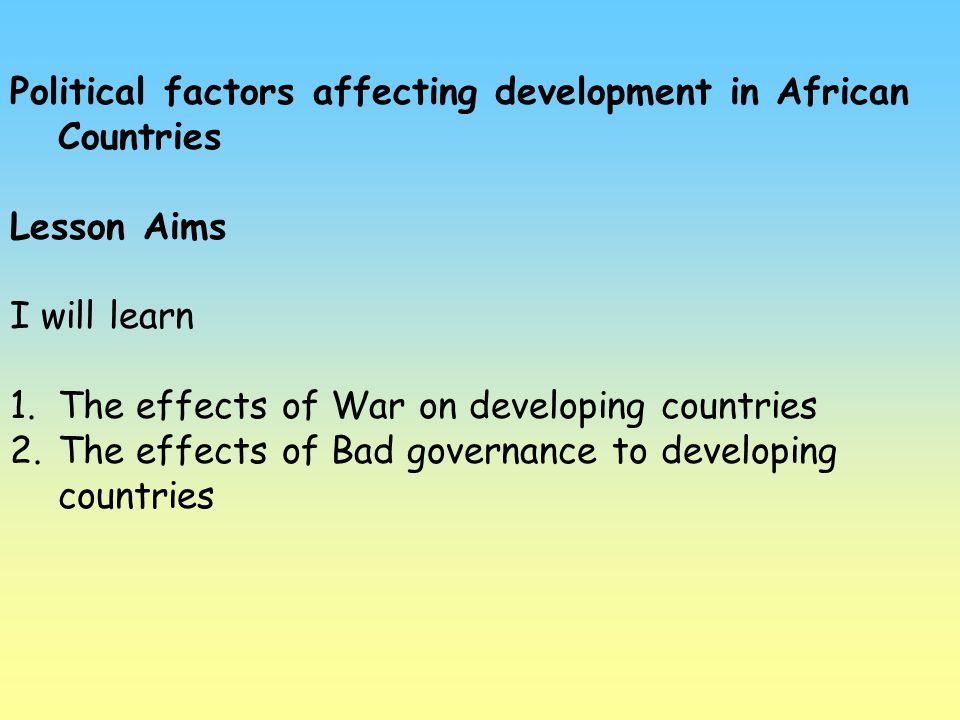 Political factors affecting development in African Countries

Lesson Aims

I will learn

1. The effects of War on developing countries
2. The effects of Bad governance to developing countries